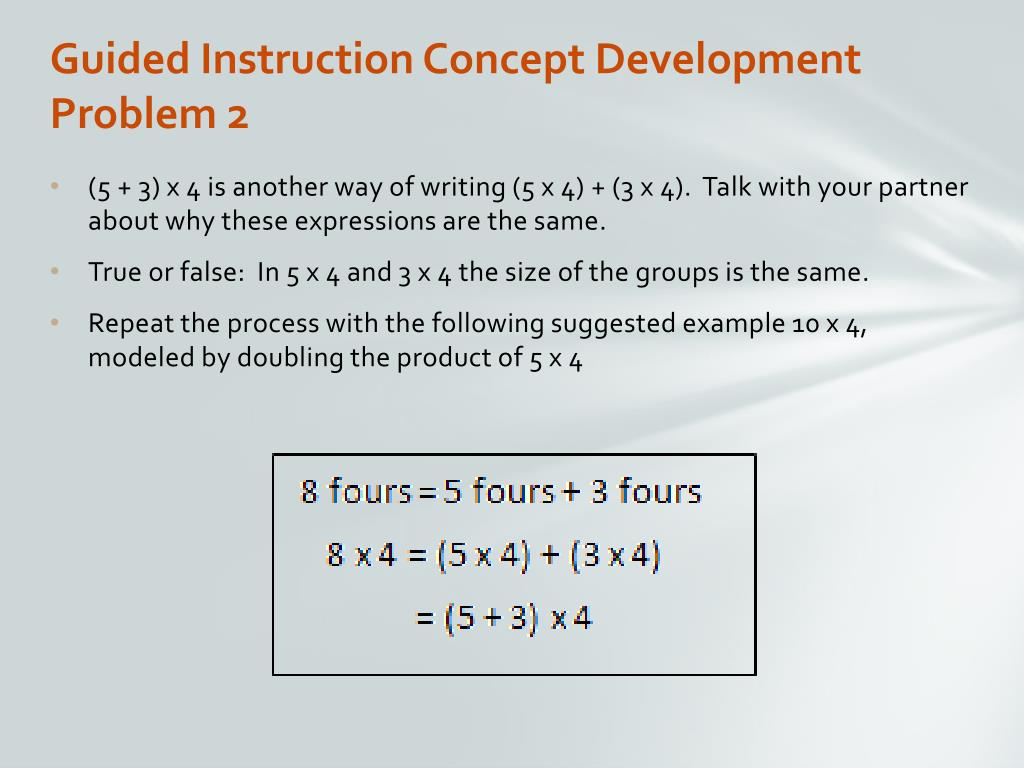 Guided Instruction Concept Development Problem 2

• (5 + 3) x 4 is another way of writing (5 x 4) + (3 x 4). Talk with your partner about why these expressions are the same.

• True or false: In 5 x 4 and 3 x 4 the size of the groups is the same.

• Repeat the process with the following suggested example 10 x 4, modeled by doubling the product of 5 x 4

8 fours = 5 fours + 3 fours

8 x 4 = (5 x 4) + (3 x 4)

= (5 + 3) x 4